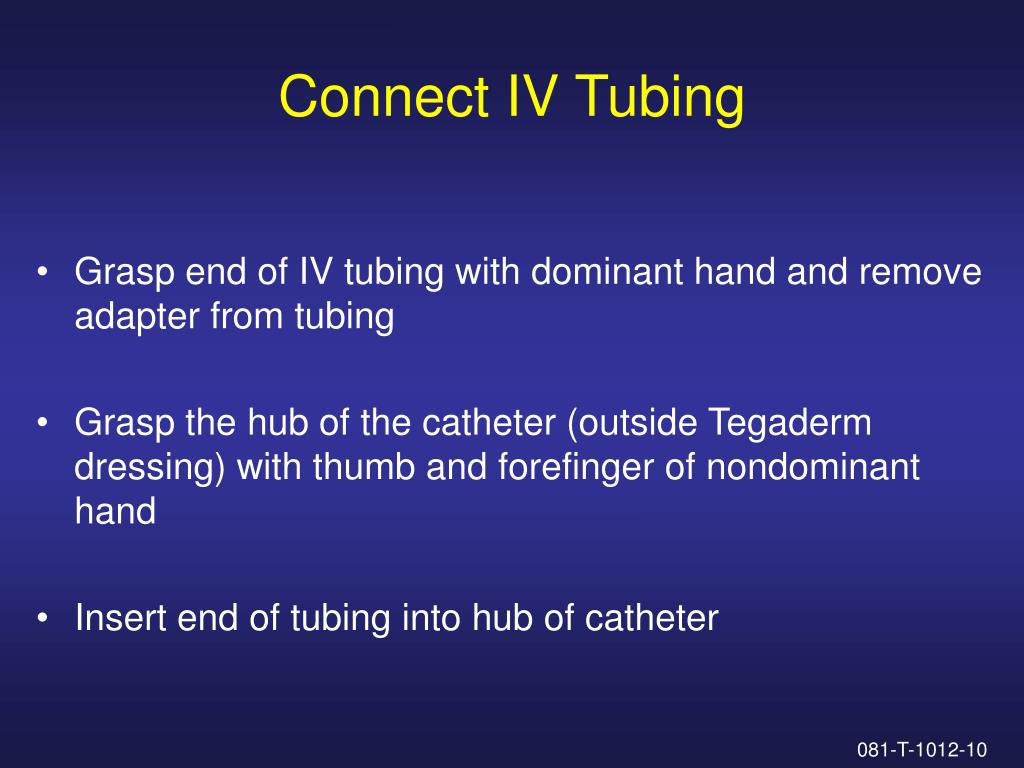 Connect IV Tubing

• Grasp end of IV tubing with dominant hand and remove adapter from tubing

• Grasp the hub of the catheter (outside Tegaderm dressing) with thumb and forefinger of nondominant hand

• Insert end of tubing into hub of catheter

081-T-1012-10